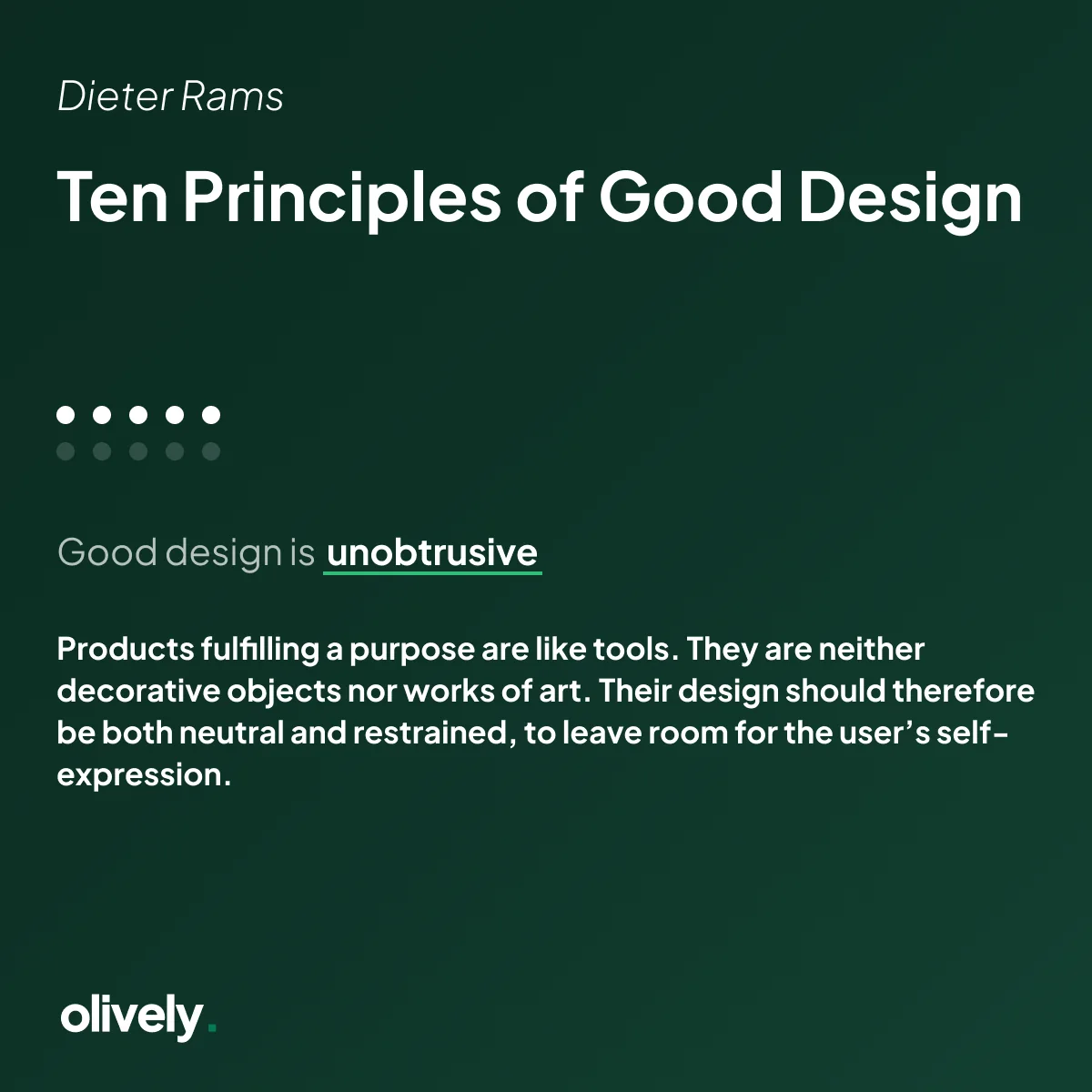 Dieter Rams

Ten Principles of Good Design

Good design is unobtrusive

Products fulfilling a purpose are like tools. They are neither decorative objects nor works of art. Their design should therefore be both neutral and restrained, to leave room for the user's self-expression.

olively.